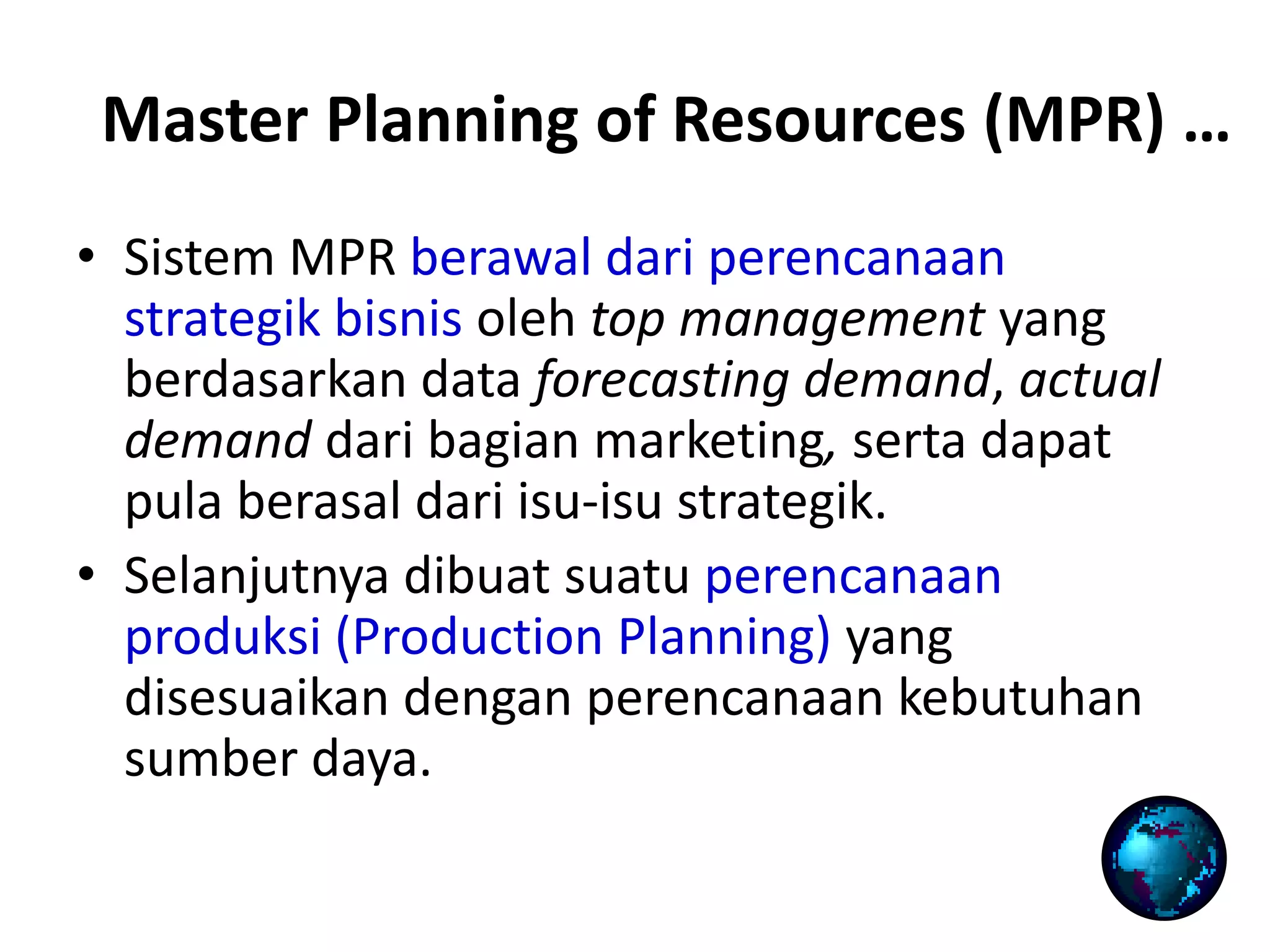 Master Planning of Resources (MPR) …

• Sistem MPR berawal dari perencanaan strategik bisnis oleh top management yang berdasarkan data forecasting demand, actual demand dari bagian marketing, serta dapat pula berasal dari isu-isu strategik.

• Selanjutnya dibuat suatu perencanaan produksi (Production Planning) yang disesuaikan dengan perencanaan kebutuhan sumber daya.